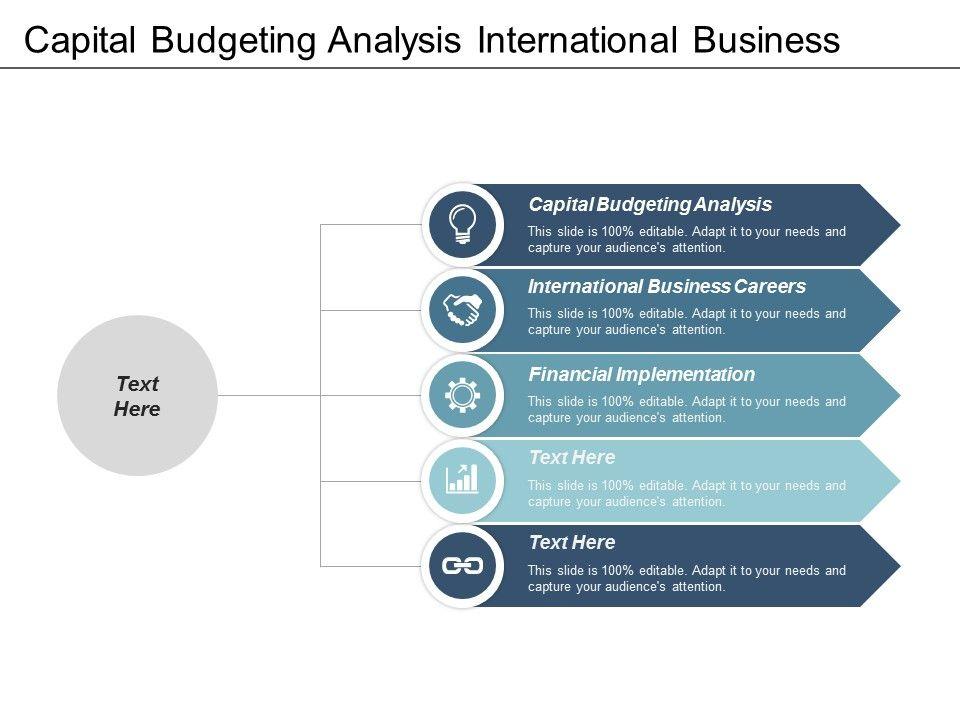 Capital Budgeting Analysis International Business

Text Here

Capital Budgeting Analysis
This slide is 100% editable. Adapt it to your needs and capture your audience's attention.

International Business Careers
This slide is 100% editable. Adapt it to your needs and capture your audience's attention.

Financial Implementation
This slide is 100% editable. Adapt it to your needs and capture your audience's attention.

Text Here
This slide is 100% editable. Adapt it to your needs and capture your audience's attention.

Text Here
This slide is 100% editable. Adapt it to your needs and capture your audience's attention.